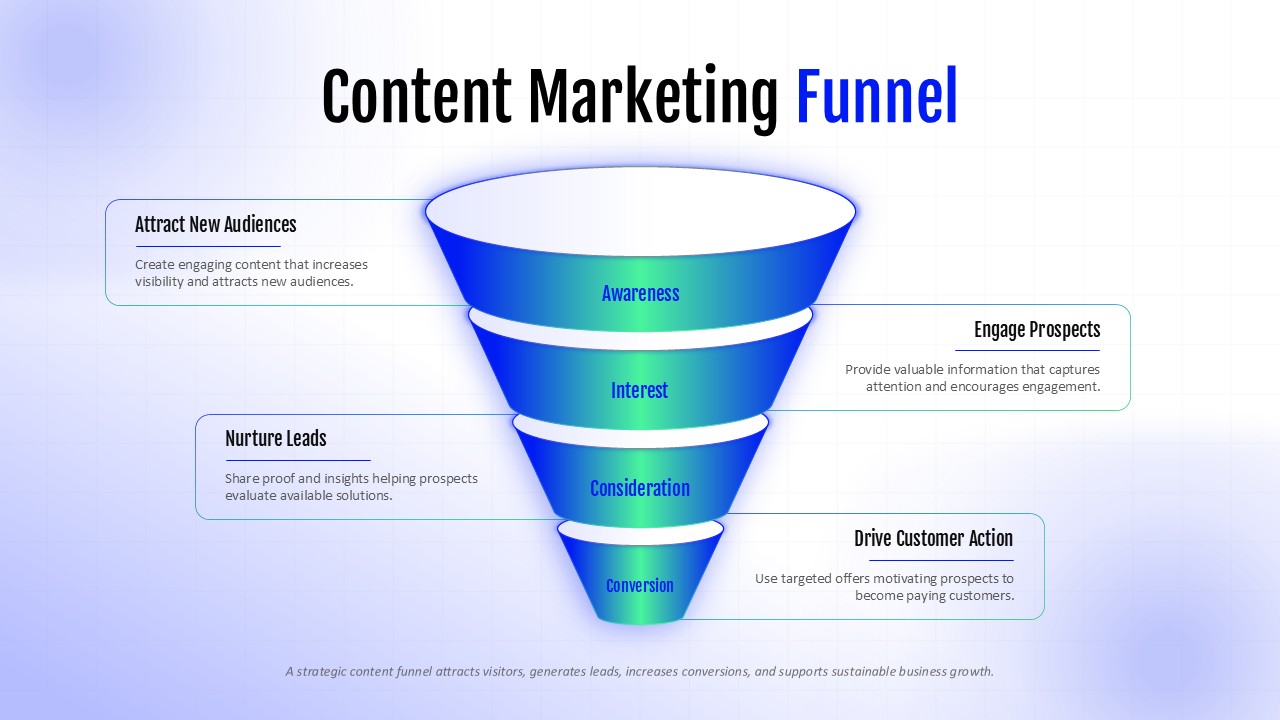 Content Marketing Funnel

Attract New Audiences

Create engaging content that increases visibility and attracts new audiences.

Awareness

Engage Prospects

Provide valuable information that captures attention and encourages engagement.

Interest

Nurture Leads

Share proof and insights helping prospects evaluate available solutions.

Consideration

Drive Customer Action

Use targeted offers motivating prospects to become paying customers.

Conversion

A strategic content funnel attracts visitors, generates leads, increases conversions, and supports sustainable business growth.